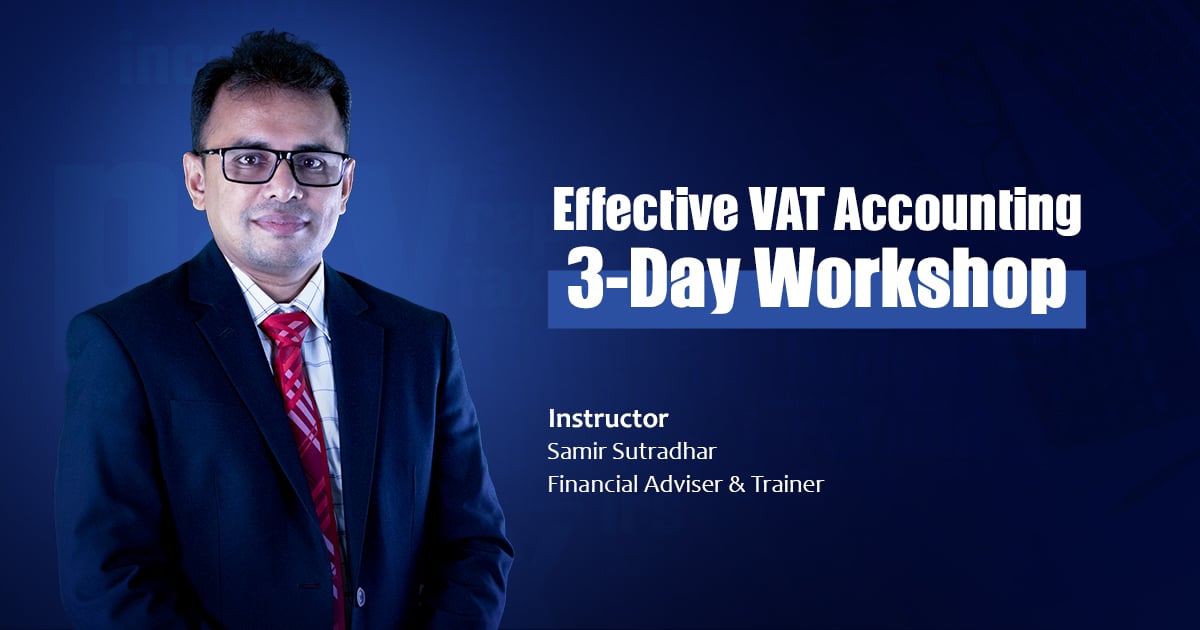 Effective VAT Accounting
3-Day Workshop

Instructor
Samir Sutradhar
Financial Adviser & Trainer